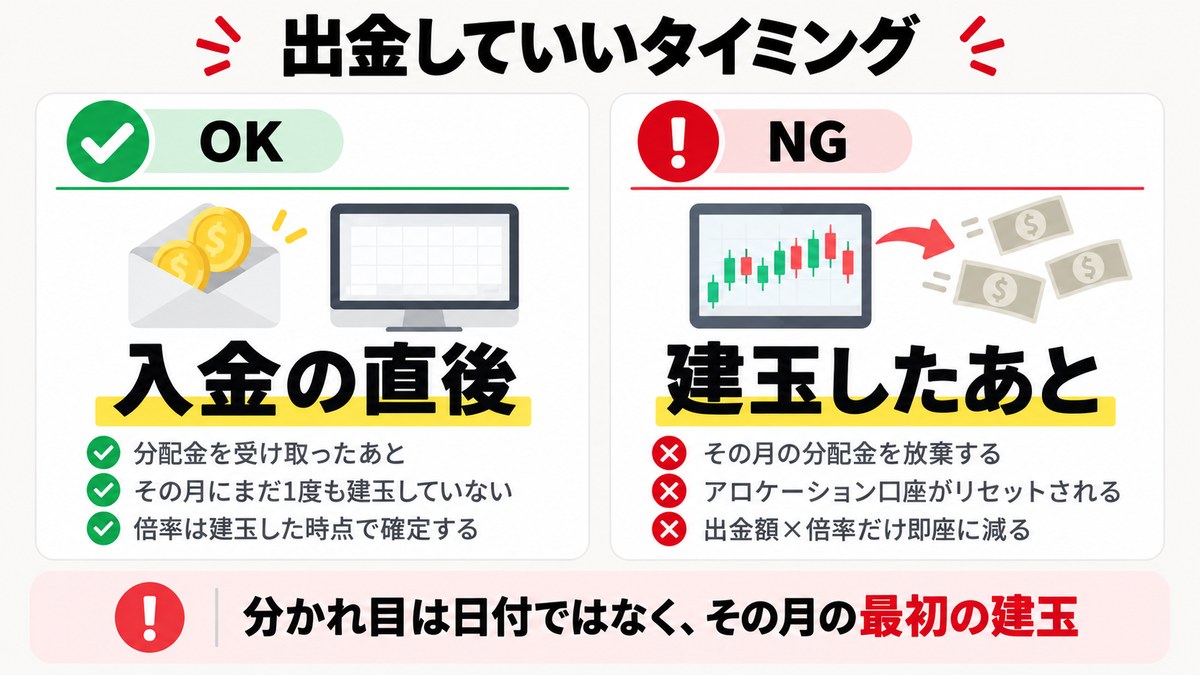 出金していいタイミング

OK

入金の直後

分配金を受け取ったあと
その月にまだ1度も建玉していない
倍率は建玉した時点で確定する

NG

建玉したあと

その月の分配金を放棄する
アロケーション口座がリセットされる
出金額×倍率だけ即座に減る

分かれ目は日付ではなく、その月の最初の建玉